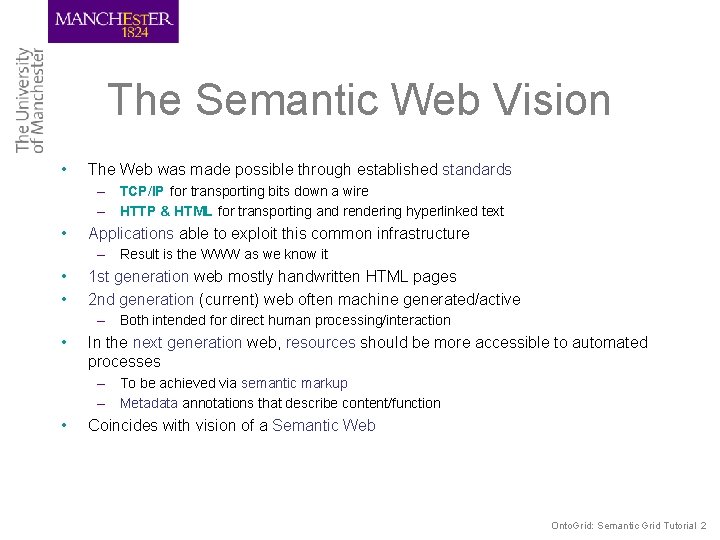 MANCHESTER
1824

The University of Manchester

The Semantic Web Vision

• The Web was made possible through established standards
– TCP/IP for transporting bits down a wire
– HTTP & HTML for transporting and rendering hyperlinked text
• Applications able to exploit this common infrastructure
– Result is the WWW as we know it
• 1st generation web mostly handwritten HTML pages
• 2nd generation (current) web often machine generated/active
– Both intended for direct human processing/interaction
• In the next generation web, resources should be more accessible to automated processes
– To be achieved via semantic markup
– Metadata annotations that describe content/function
• Coincides with vision of a Semantic Web

OntoGrid: Semantic Grid Tutorial 2